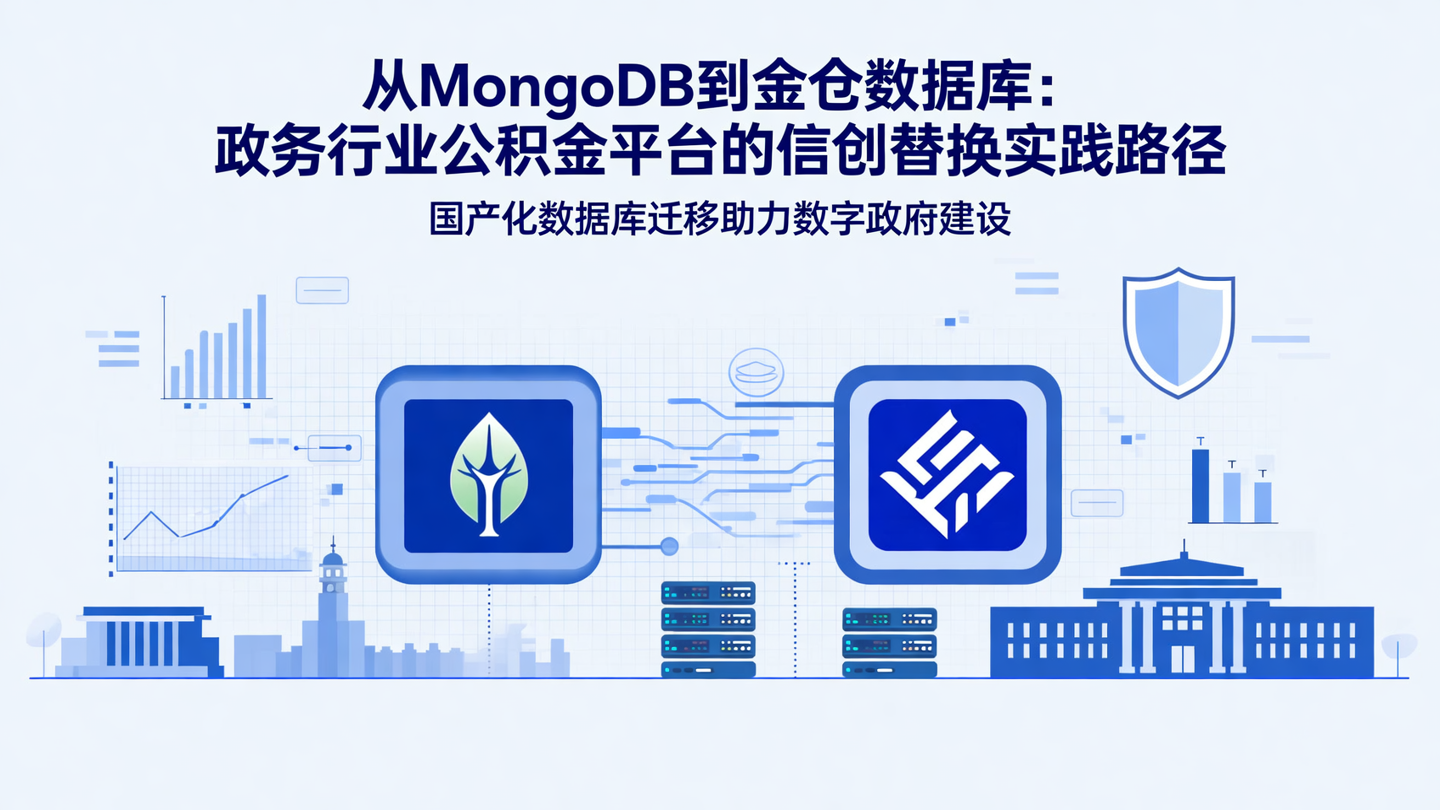 从MongoDB到金仓数据库：
政务行业公积金平台的信创替换实践路径

国产化数据库迁移助力数字政府建设